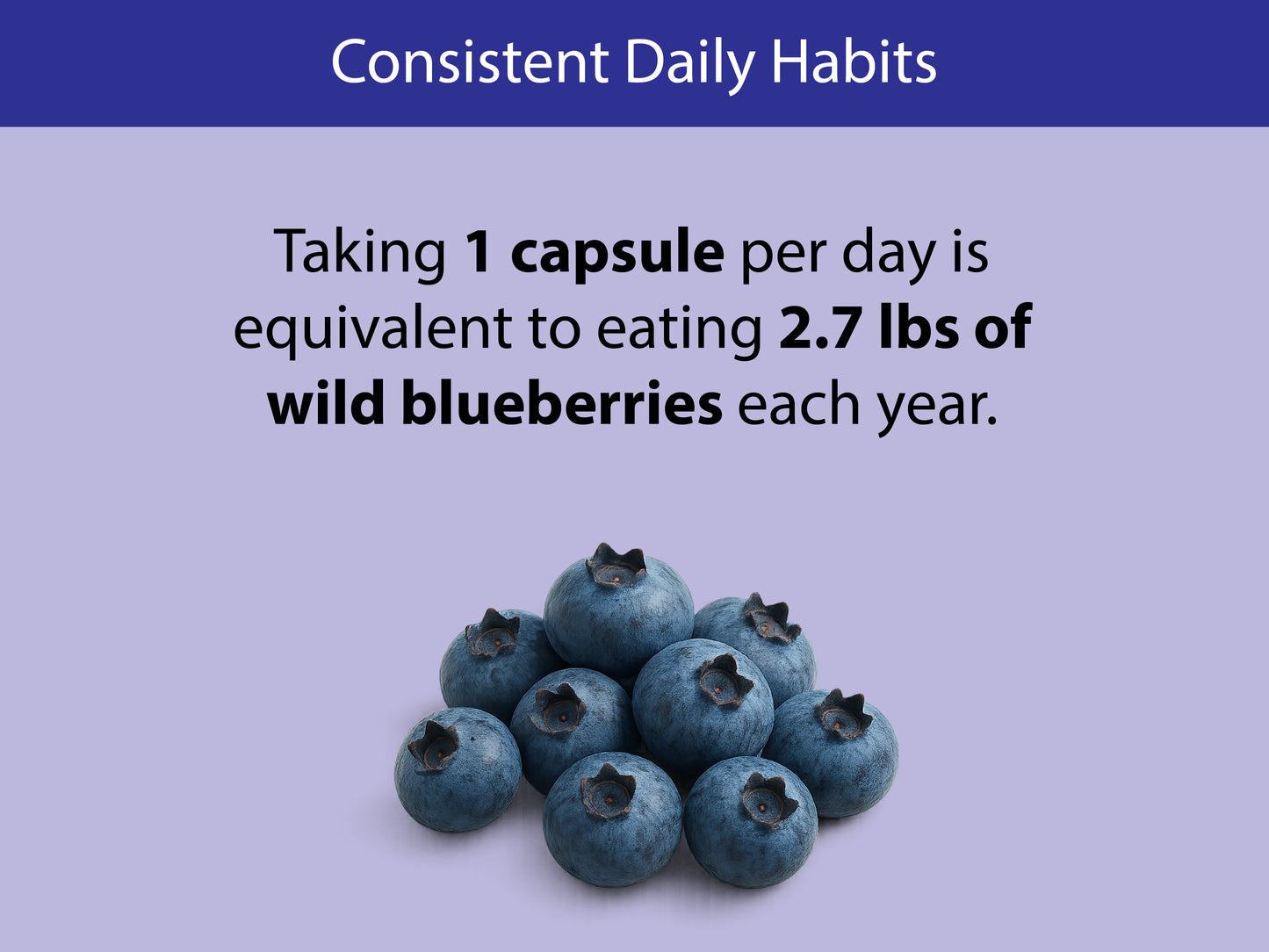 Consistent Daily Habits

Taking 1 capsule per day is equivalent to eating 2.7 lbs of wild blueberries each year.